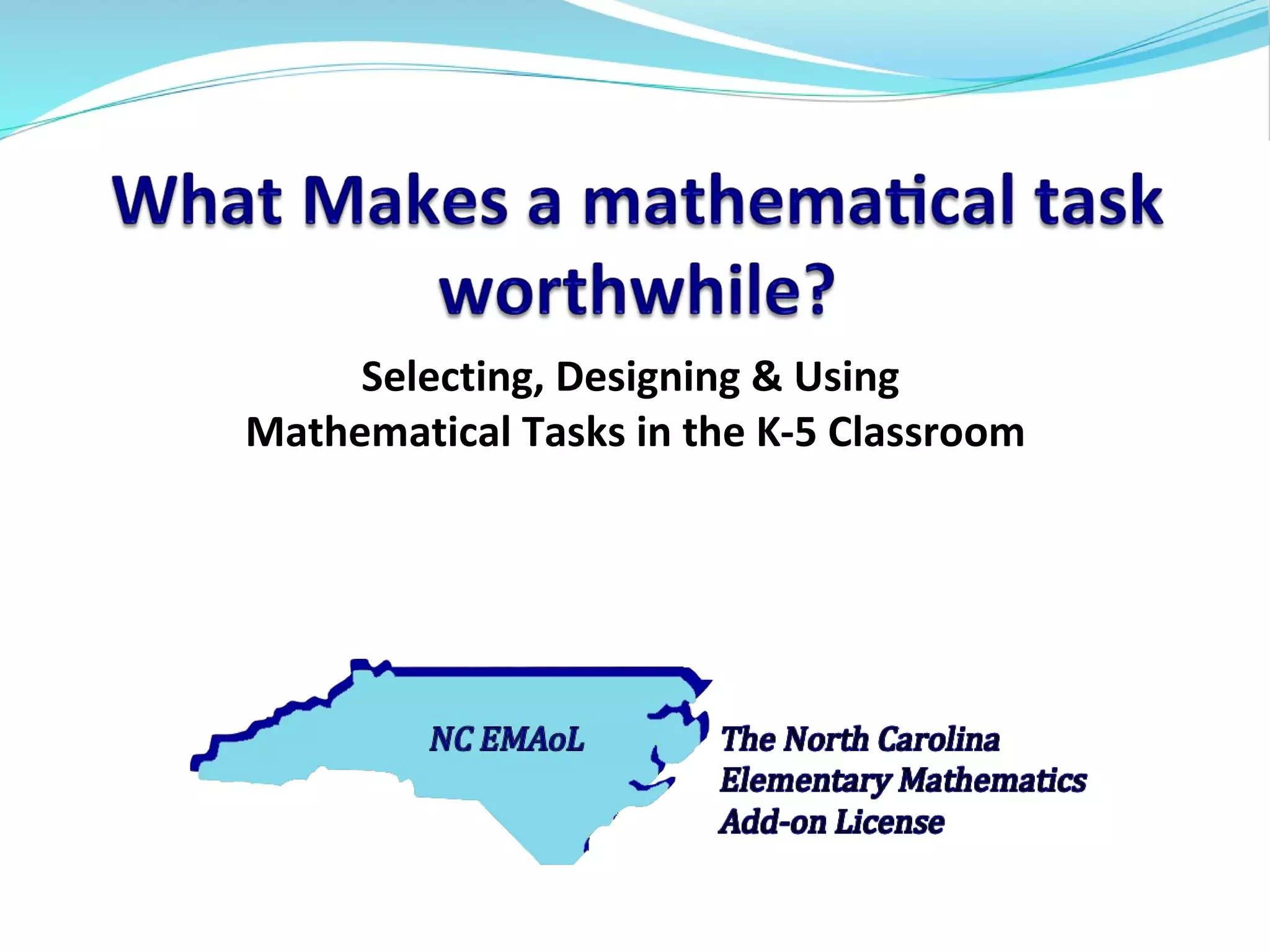 What Makes a mathematical task worthwhile?

Selecting, Designing & Using
Mathematical Tasks in the K-5 Classroom

NC EMAoL

The North Carolina
Elementary Mathematics
Add-on License